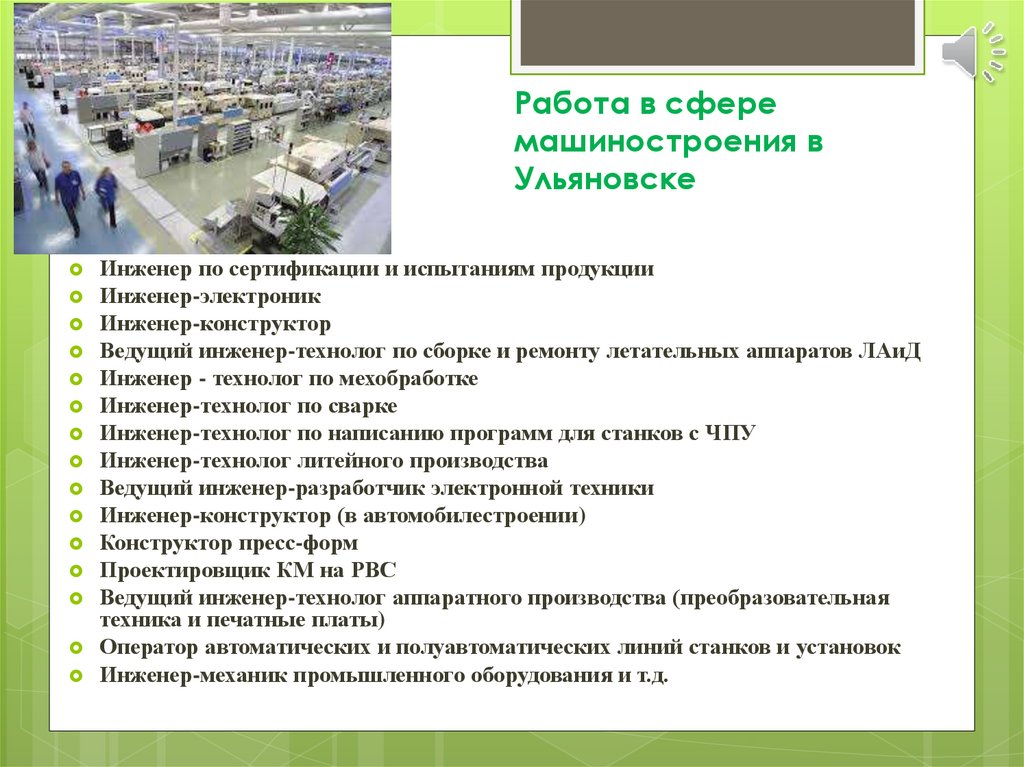 Работа в сфере машиностроения в Ульяновске

Инженер по сертификации и испытаниям продукции
Инженер-электроник
Инженер-конструктор
Ведущий инженер-технолог по сборке и ремонту летательных аппаратов ЛАиД
Инженер - технолог по мехобработке
Инженер-технолог по сварке
Инженер-технолог по написанию программ для станков с ЧПУ
Инженер-технолог литейного производства
Ведущий инженер-разработчик электронной техники
Инженер-конструктор (в автомобилестроении)
Конструктор пресс-форм
Проектировщик КМ на РВС
Ведущий инженер-технолог аппаратного производства (преобразовательная техника и печатные платы)
Оператор автоматических и полуавтоматических линий станков и установок
Инженер-механик промышленного оборудования и т.д.